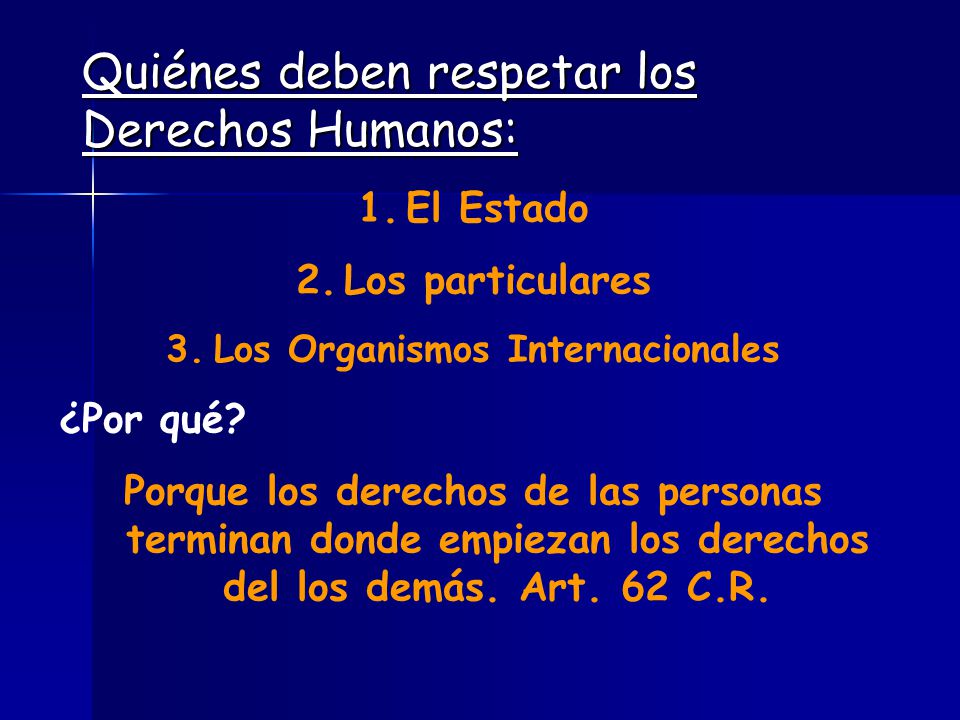 Quiénes deben respetar los Derechos Humanos:

1. El Estado
2. Los particulares
3. Los Organismos Internacionales

¿Por qué?

Porque los derechos de las personas terminan donde empiezan los derechos del los demás. Art. 62 C.R.